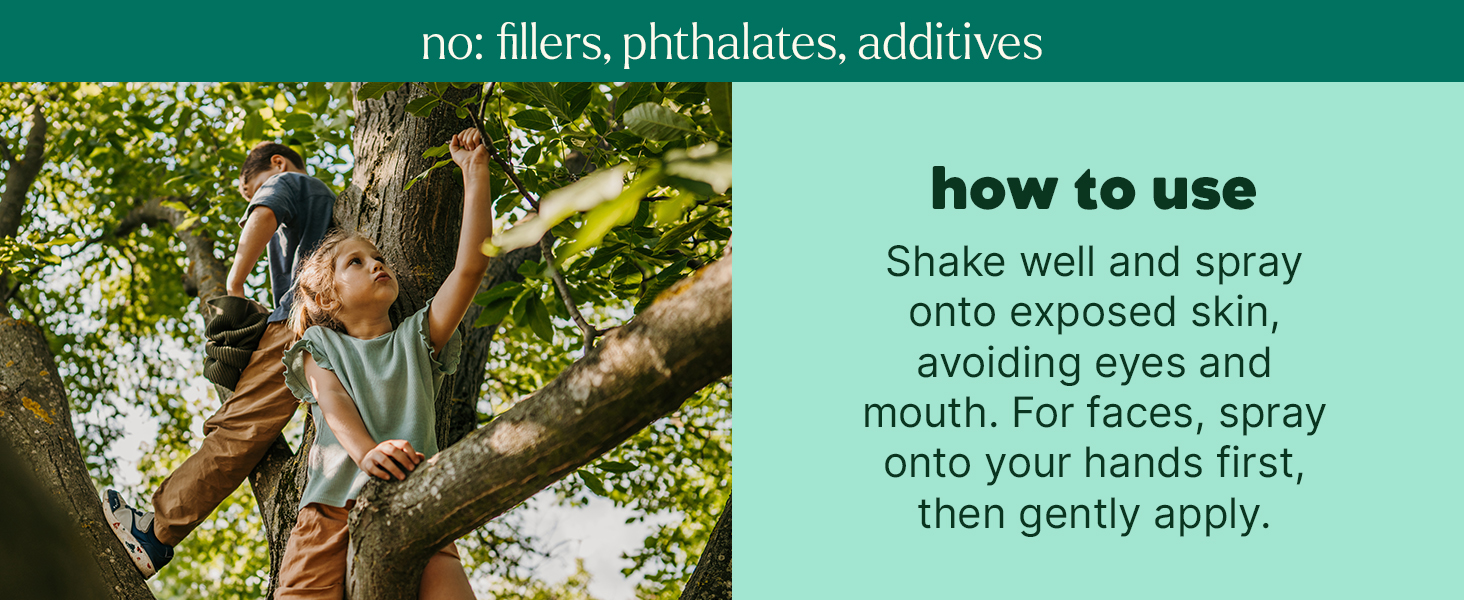 no: fillers, phthalates, additives

how to use

Shake well and spray onto exposed skin, avoiding eyes and mouth. For faces, spray onto your hands first, then gently apply.